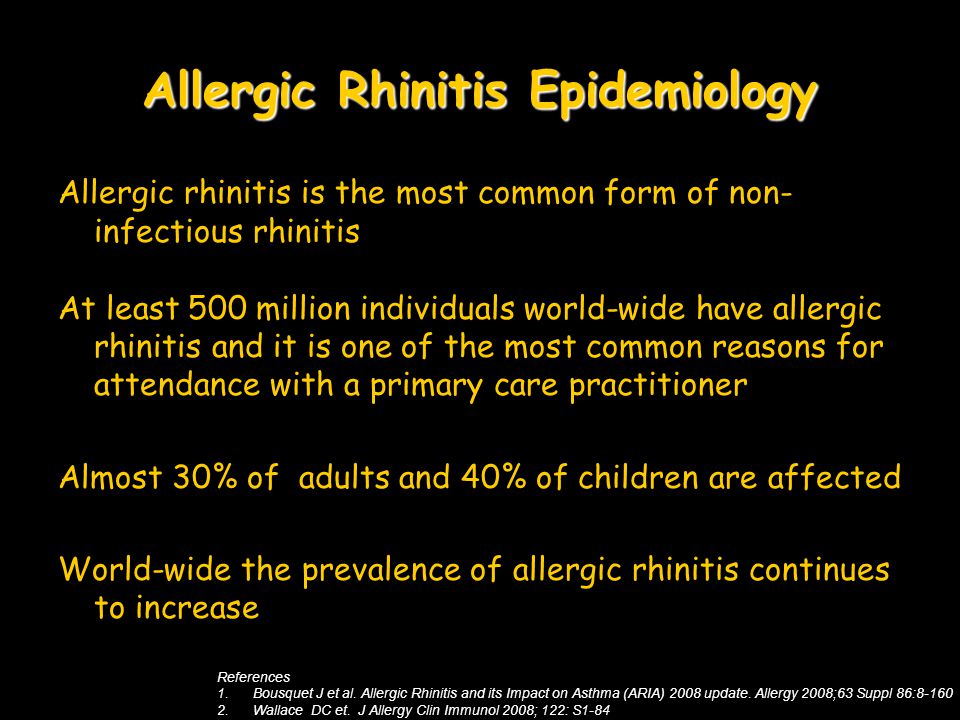 Allergic Rhinitis Epidemiology

Allergic rhinitis is the most common form of non-infectious rhinitis

At least 500 million individuals world-wide have allergic rhinitis and it is one of the most common reasons for attendance with a primary care practitioner

Almost 30% of adults and 40% of children are affected

World-wide the prevalence of allergic rhinitis continues to increase

References
1. Bousquet J et al. Allergic Rhinitis and its Impact on Asthma (ARIA) 2008 update. Allergy 2008;63 Suppl 86:8-160
2. Wallace DC et. J Allergy Clin Immunol 2008; 122: S1-84